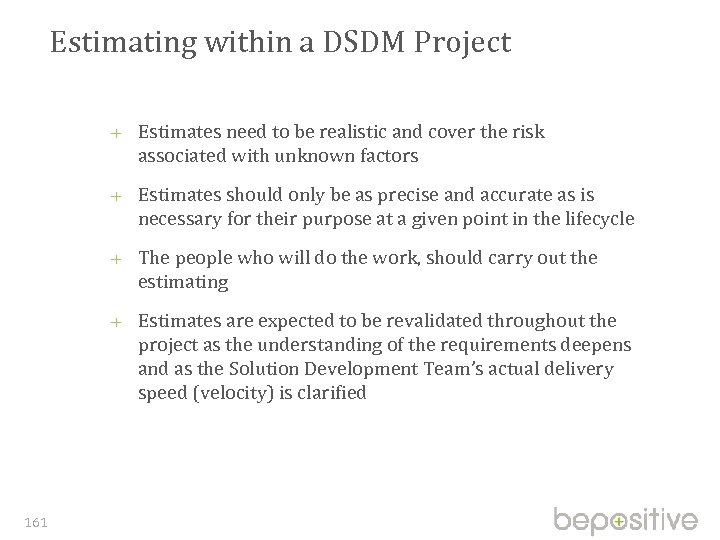 Estimating within a DSDM Project

+ Estimates need to be realistic and cover the risk associated with unknown factors

+ Estimates should only be as precise and accurate as is necessary for their purpose at a given point in the lifecycle

+ The people who will do the work, should carry out the estimating

+ Estimates are expected to be revalidated throughout the project as the understanding of the requirements deepens and as the Solution Development Team's actual delivery speed (velocity) is clarified

161

bepositive